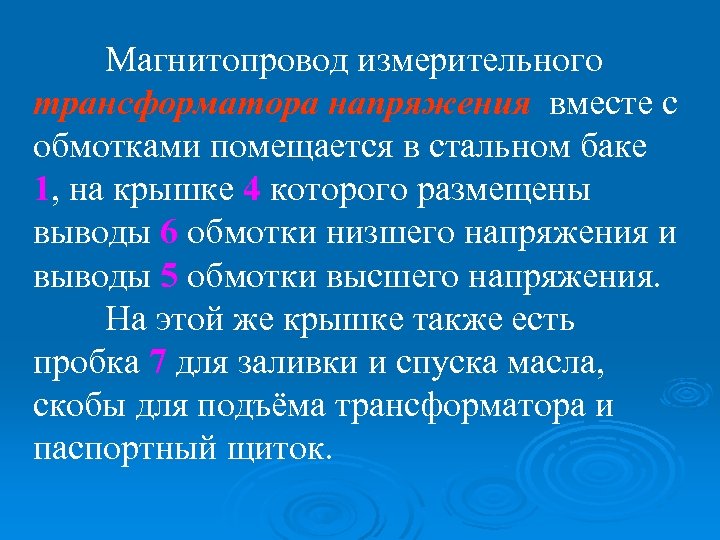 Магнитопровод измерительного трансформатора напряжения вместе с обмотками помещается в стальном баке 1, на крышке 4 которого размещены выводы 6 обмотки низшего напряжения и выводы 5 обмотки высшего напряжения.

На этой же крышке также есть пробка 7 для заливки и спуска масла, скобы для подъёма трансформатора и паспортный щиток.